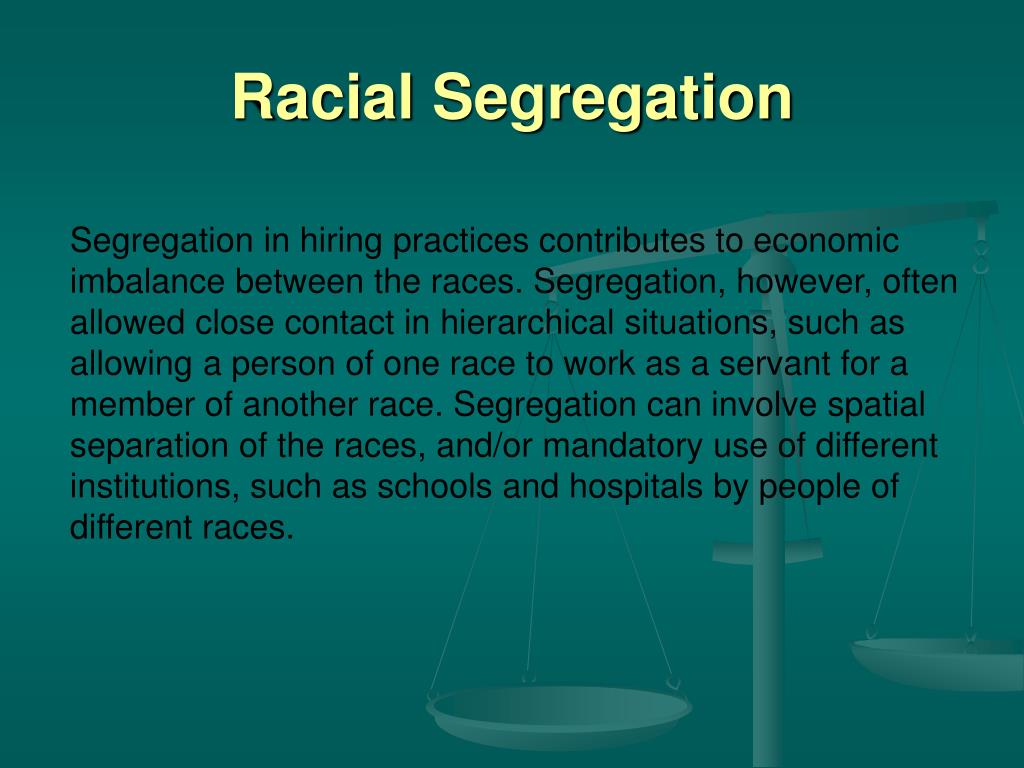 Racial Segregation

Segregation in hiring practices contributes to economic imbalance between the races. Segregation, however, often allowed close contact in hierarchical situations, such as allowing a person of one race to work as a servant for a member of another race. Segregation can involve spatial separation of the races, and/or mandatory use of different institutions, such as schools and hospitals by people of different races.